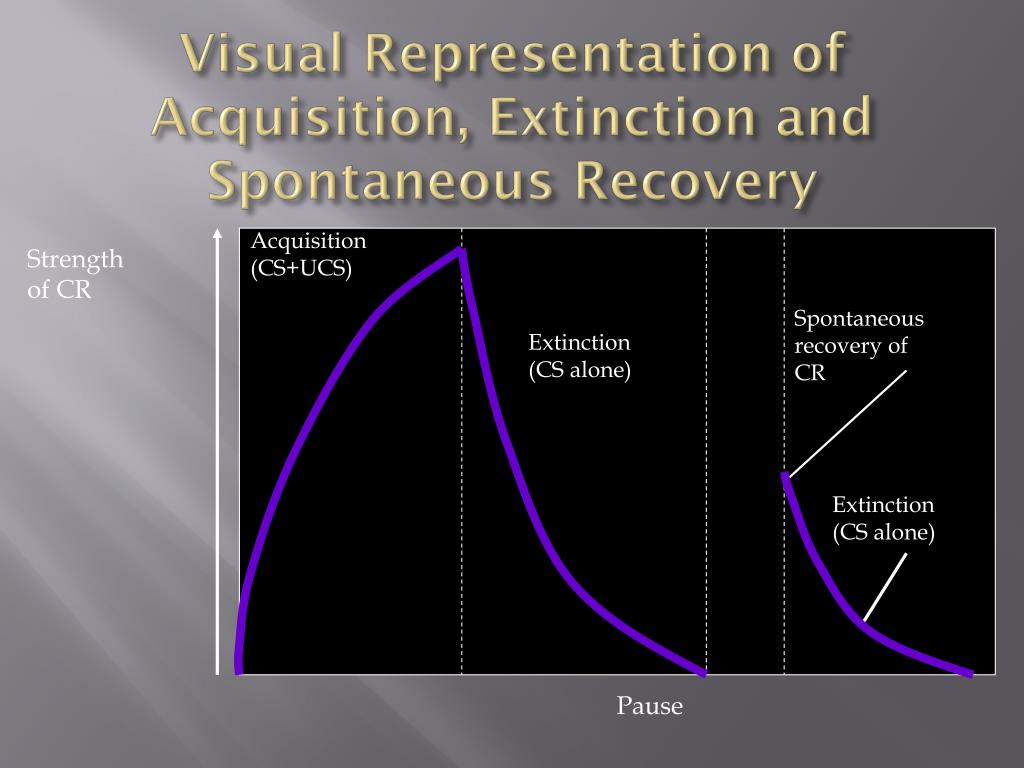 Visual Representation of Acquisition, Extinction and Spontaneous Recovery

Strength of CR

Acquisition (CS+UCS)

Extinction (CS alone)

Spontaneous recovery of CR

Extinction (CS alone)

Pause